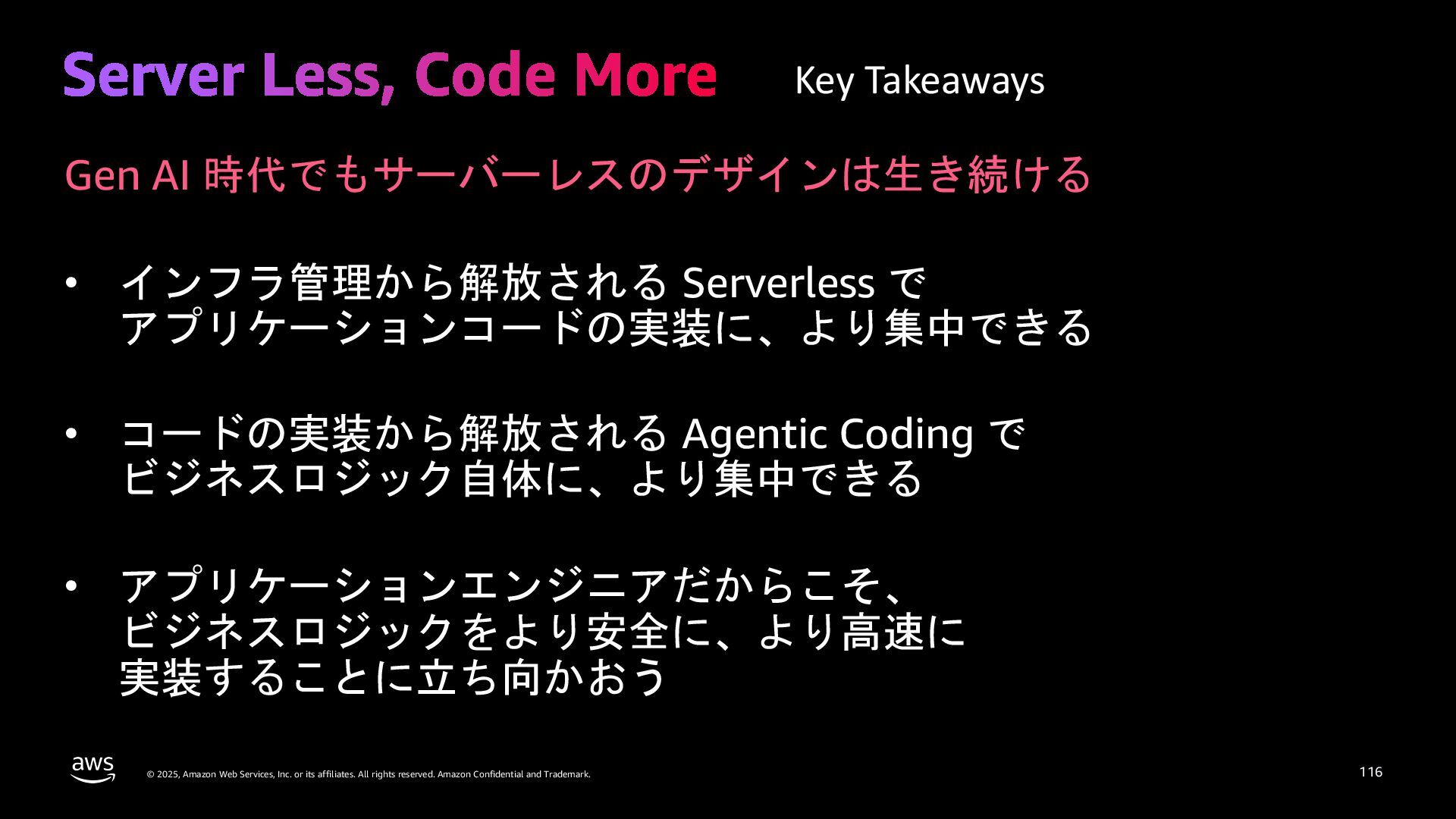 Server Less, Code More Key Takeaways

Gen AI 時代でもサーバーレスのデザインは生き続ける

• インフラ管理から解放される Serverless で
アプリケーションコードの実装に、より集中できる

• コードの実装から解放される Agentic Coding で
ビジネスロジック自体に、より集中できる

• アプリケーションエンジニアだからこそ、
ビジネスロジックをより安全に、より高速に
実装することに立ち向かおう

aws

© 2025, Amazon Web Services, Inc. or its affiliates. All rights reserved. Amazon Confidential and Trademark.

116